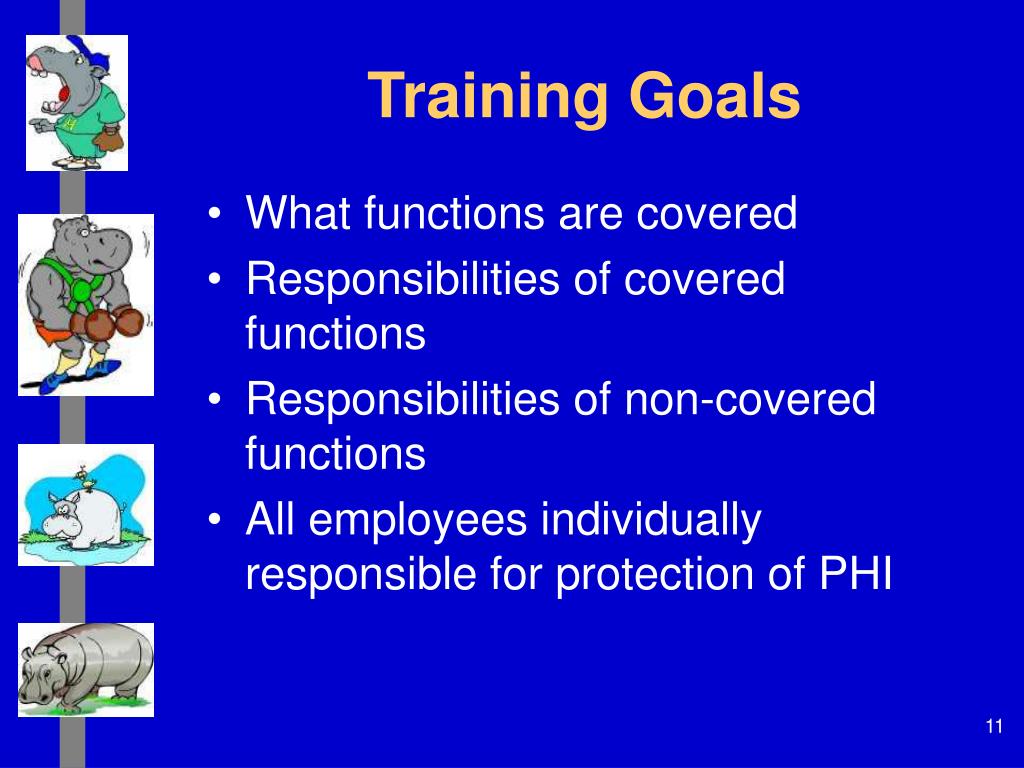 Training Goals

• What functions are covered
• Responsibilities of covered functions
• Responsibilities of non-covered functions
• All employees individually responsible for protection of PHI

11